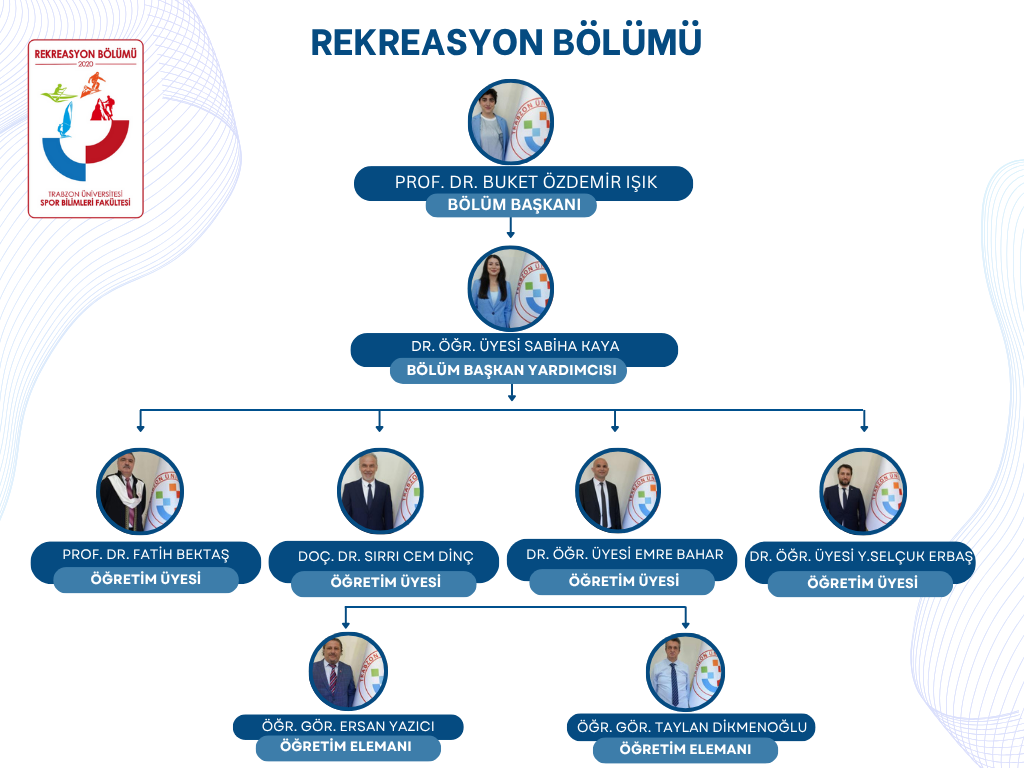 REKREASYON BÖLÜMÜ
2020
TRABZON ÜNİVERSİTESİ
SPOR BİLİMLERİ FAKÜLTESİ

REKREASYON BÖLÜMÜ

PROF. DR. BUKET ÖZDEMİR IŞIK
BÖLÜM BAŞKANI

DR. ÖĞR. ÜYESİ SABİHA KAYA
BÖLÜM BAŞKAN YARDIMCISI

PROF. DR. FATİH BEKTAŞ
ÖĞRETİM ÜYESİ

DOÇ. DR. SIRRI CEM DİNÇ
ÖĞRETİM ÜYESİ

DR. ÖĞR. ÜYESİ EMRE BAHAR
ÖĞRETİM ÜYESİ

DR. ÖĞR. ÜYESİ Y.SELÇUK ERBAŞ
ÖĞRETİM ÜYESİ

ÖĞR. GÖR. ERSAN YAZICI
ÖĞRETİM ELEMANI

ÖĞR. GÖR. TAYLAN DİKMENOĞLU
ÖĞRETİM ELEMANI